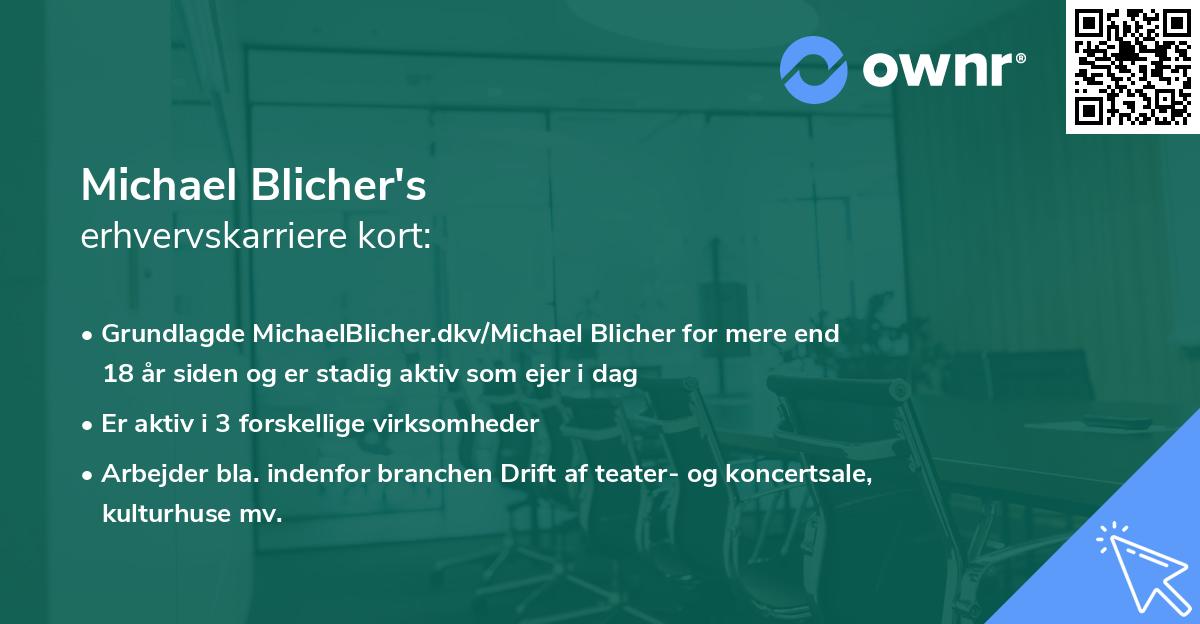 ownr®

Michael Blicher's
erhvervskarriere kort:

• Grundlagde MichaelBlicher.dkv/Michael Blicher for mere end 18 år siden og er stadig aktiv som ejer i dag

• Er aktiv i 3 forskellige virksomheder

• Arbejder bla. indenfor branchen Drift af teater- og koncertsale, kulturhuse mv.